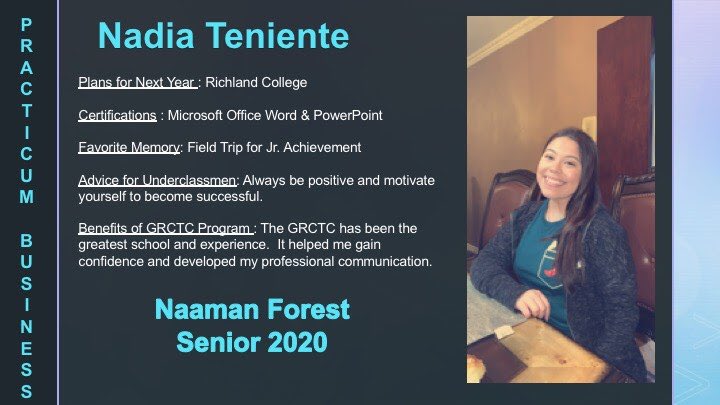 PRACTICUM BUSINESS

Nadia Teniente

Plans for Next Year : Richland College

Certifications : Microsoft Office Word & PowerPoint

Favorite Memory: Field Trip for Jr. Achievement

Advice for Underclassmen: Always be positive and motivate yourself to become successful.

Benefits of GRCTC Program : The GRCTC has been the greatest school and experience. It helped me gain confidence and developed my professional communication.

Naaman Forest
Senior 2020